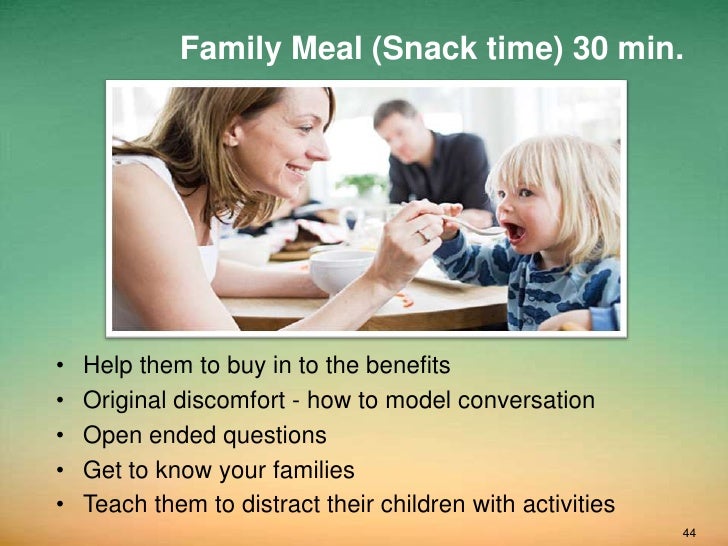 Family Meal (Snack time) 30 min.

• Help them to buy in to the benefits
• Original discomfort - how to model conversation
• Open ended questions
• Get to know your families
• Teach them to distract their children with activities

44